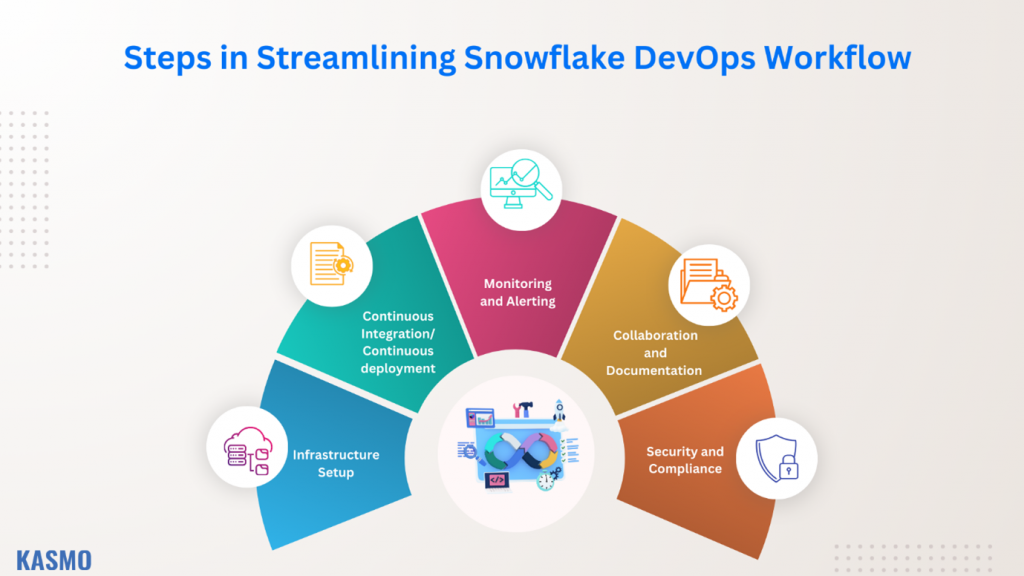 Steps in Streamlining Snowflake DevOps Workflow

Infrastructure Setup

Continuous Integration/ Continuous deployment

Monitoring and Alerting

Collaboration and Documentation

Security and Compliance

KASMO